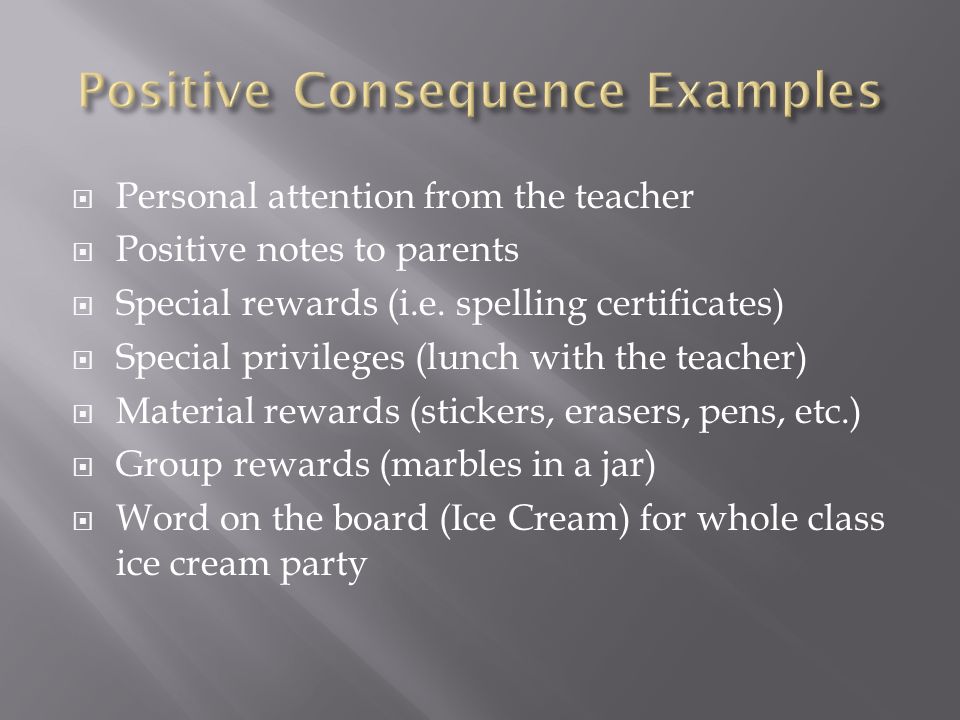 Positive Consequence Examples

Personal attention from the teacher

Positive notes to parents

Special rewards (i.e. spelling certificates)

Special privileges (lunch with the teacher)

Material rewards (stickers, erasers, pens, etc.)

Group rewards (marbles in a jar)

Word on the board (Ice Cream) for whole class ice cream party